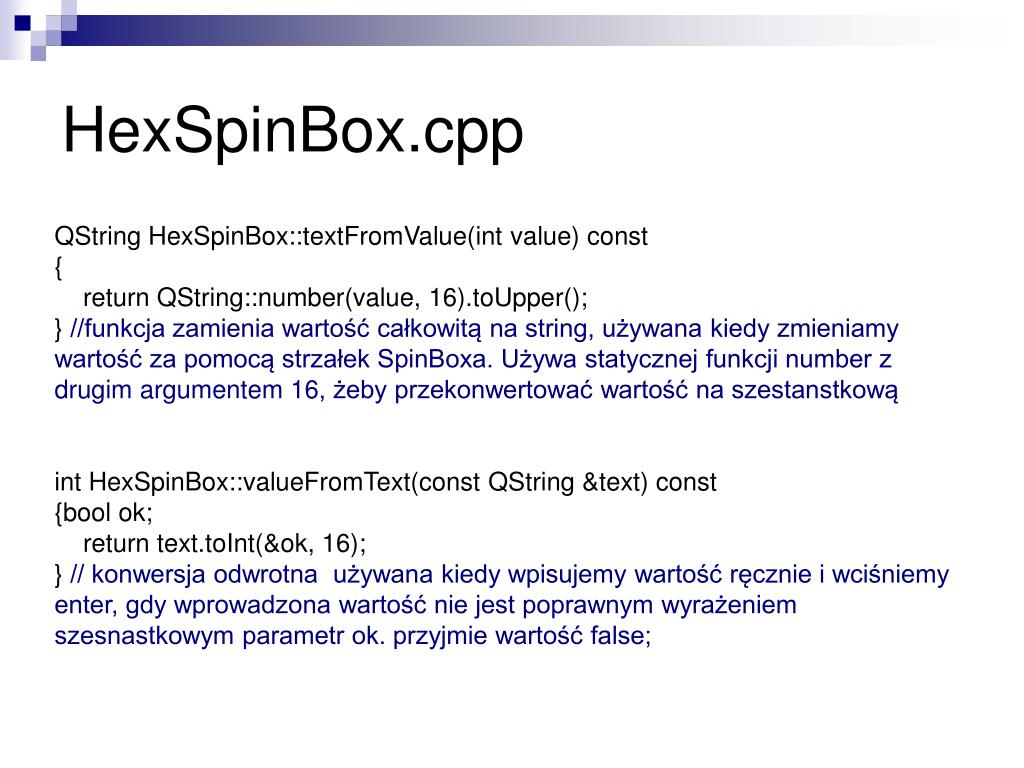 HexSpinBox.cpp

QString HexSpinBox::textFromValue(int value) const
{
return QString::number(value, 16).toUpper();
} //funkcja zamienia wartość całkowitą na string, używana kiedy zmieniamy wartość za pomocą strzałek SpinBoxa. Używa statycznej funkcji number z drugim argumentem 16, żeby przekonwertować wartość na szestanstkową

int HexSpinBox::valueFromText(const QString &text) const
{bool ok;
return text.toInt(&ok, 16);
} // konwersja odwrotna używana kiedy wpisujemy wartość ręcznie i wciśniemy enter, gdy wprowadzona wartość nie jest poprawnym wyrażeniem szesnastkowym parametr ok. przyjmie wartość false;